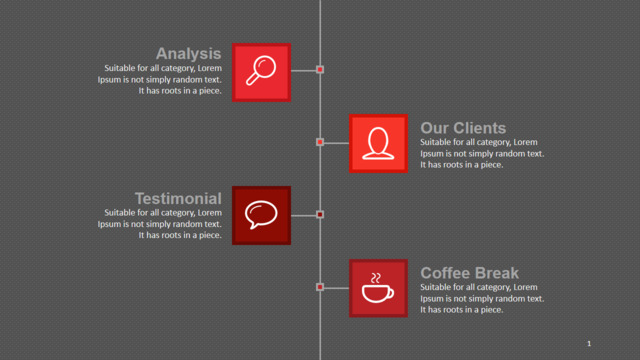 Analysis
Suitable for all category, Lorem Ipsum is not simply random text. It has roots in a piece.

Our Clients
Suitable for all category, Lorem Ipsum is not simply random text. It has roots in a piece.

Testimonial
Suitable for all category, Lorem Ipsum is not simply random text. It has roots in a piece.

Coffee Break
Suitable for all category, Lorem Ipsum is not simply random text. It has roots in a piece.

1